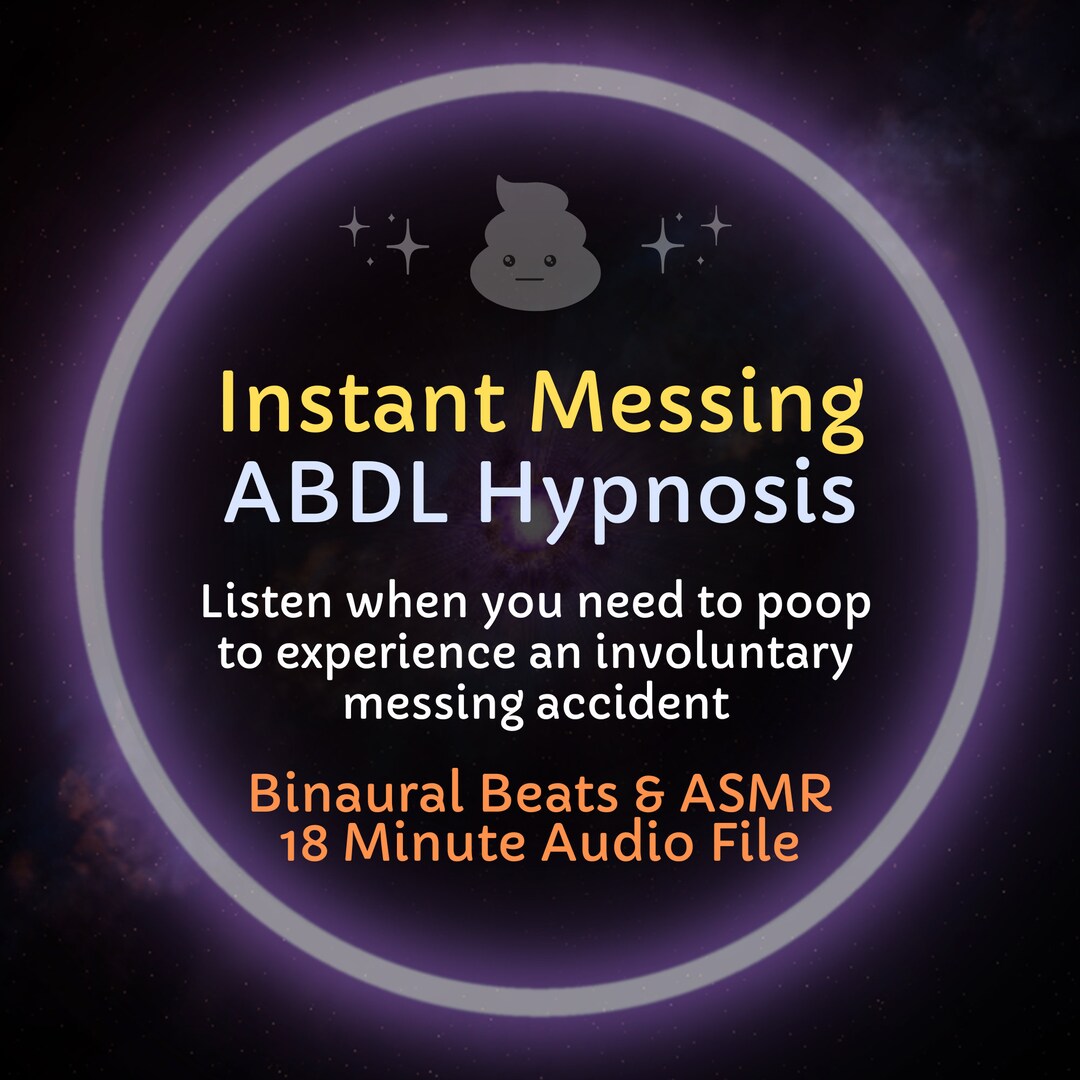 Instant Messing
ABDL Hypnosis

Listen when you need to poop to experience an involuntary messing accident

Binaural Beats & ASMR
18 Minute Audio File